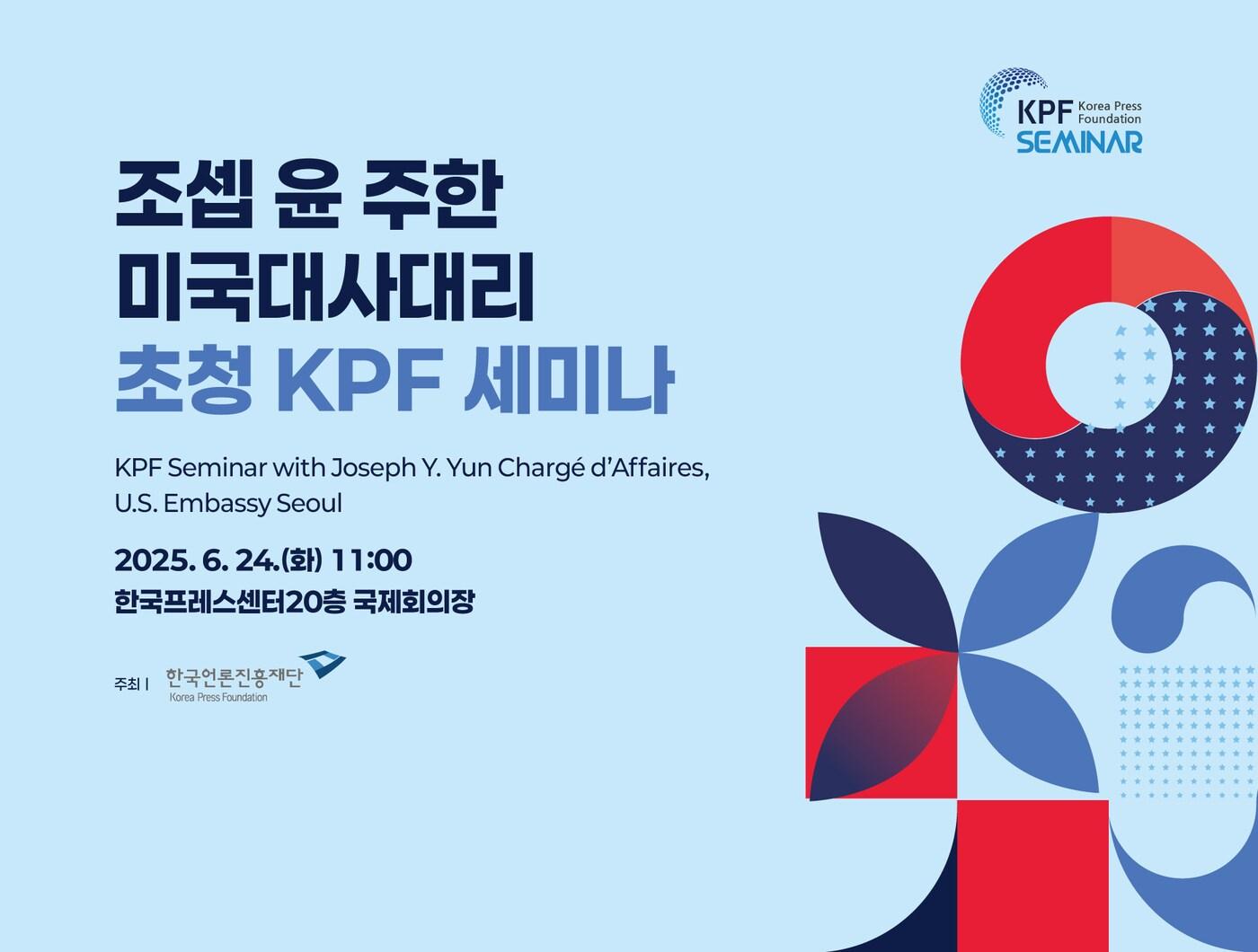 KPF Korea Press Foundation
SEMINAR

조셉 윤 주한 미국대사대리
초청 KPF 세미나

KPF Seminar with Joseph Y. Yun Chargé d'Affaires, U.S. Embassy Seoul

2025. 6. 24.(화) 11:00
한국프레스센터20층 국제회의장

주최 | 한국언론진흥재단 Korea Press Foundation